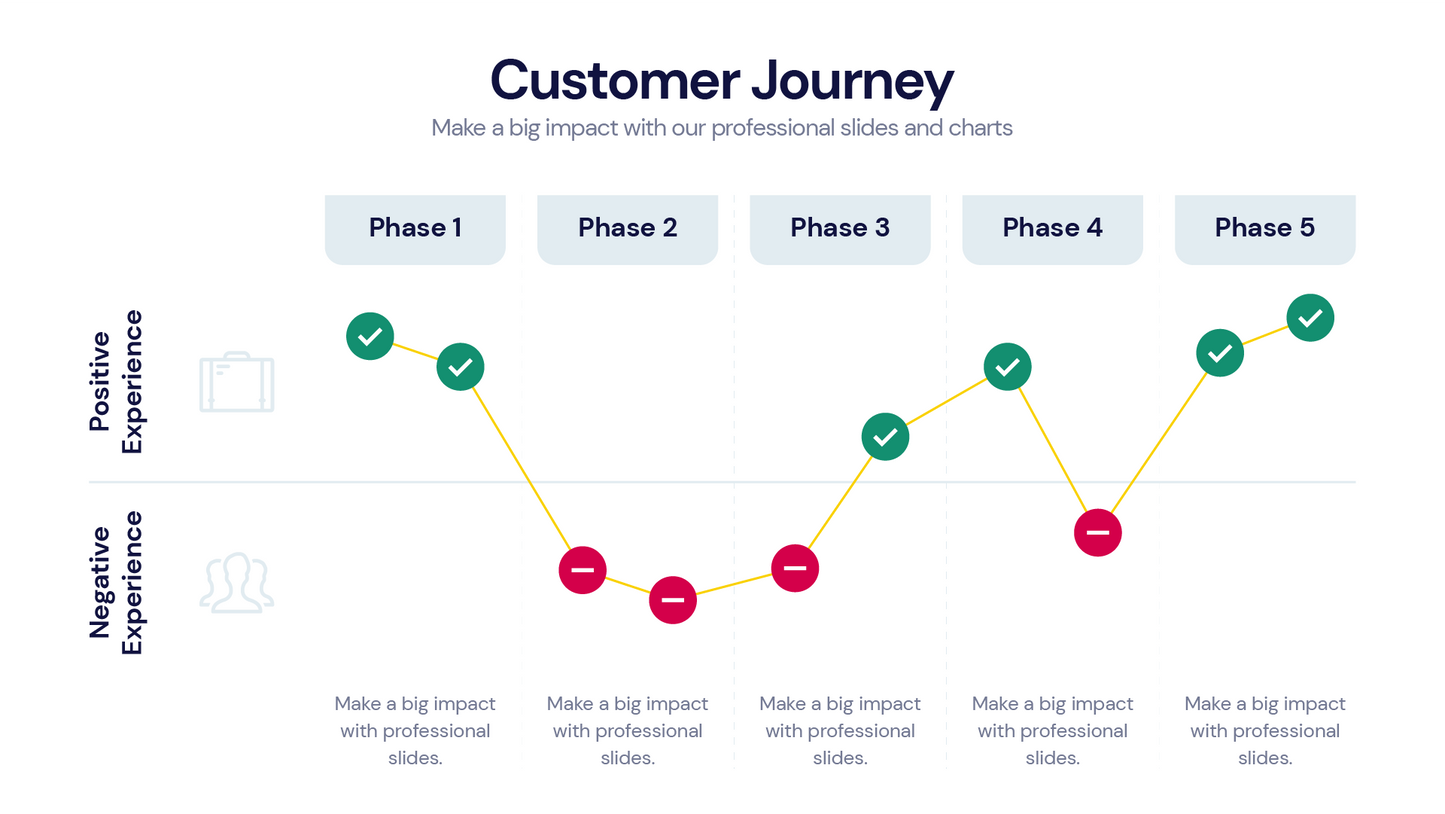 Customer Journey

Make a big impact with our professional slides and charts

Phase 1

Phase 2

Phase 3

Phase 4

Phase 5

Positive Experience

Negative Experience

Make a big impact with professional slides.

Make a big impact with professional slides.

Make a big impact with professional slides.

Make a big impact with professional slides.

Make a big impact with professional slides.